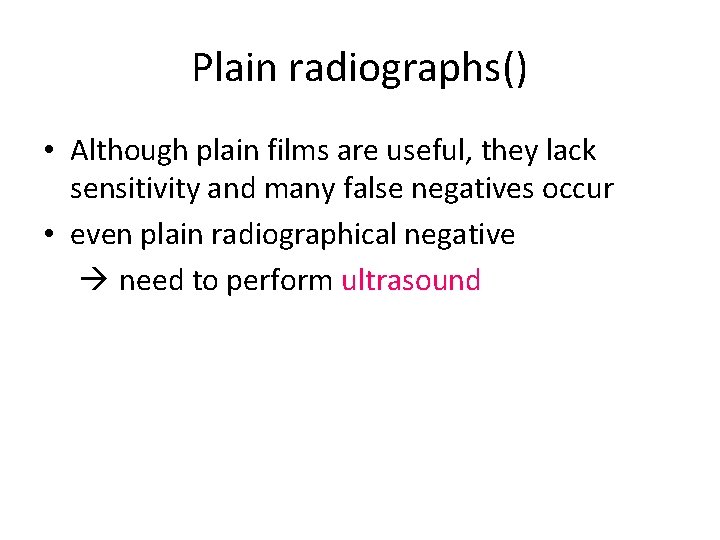 Plain radiographs()

• Although plain films are useful, they lack sensitivity and many false negatives occur
• even plain radiographical negative
→ need to perform ultrasound